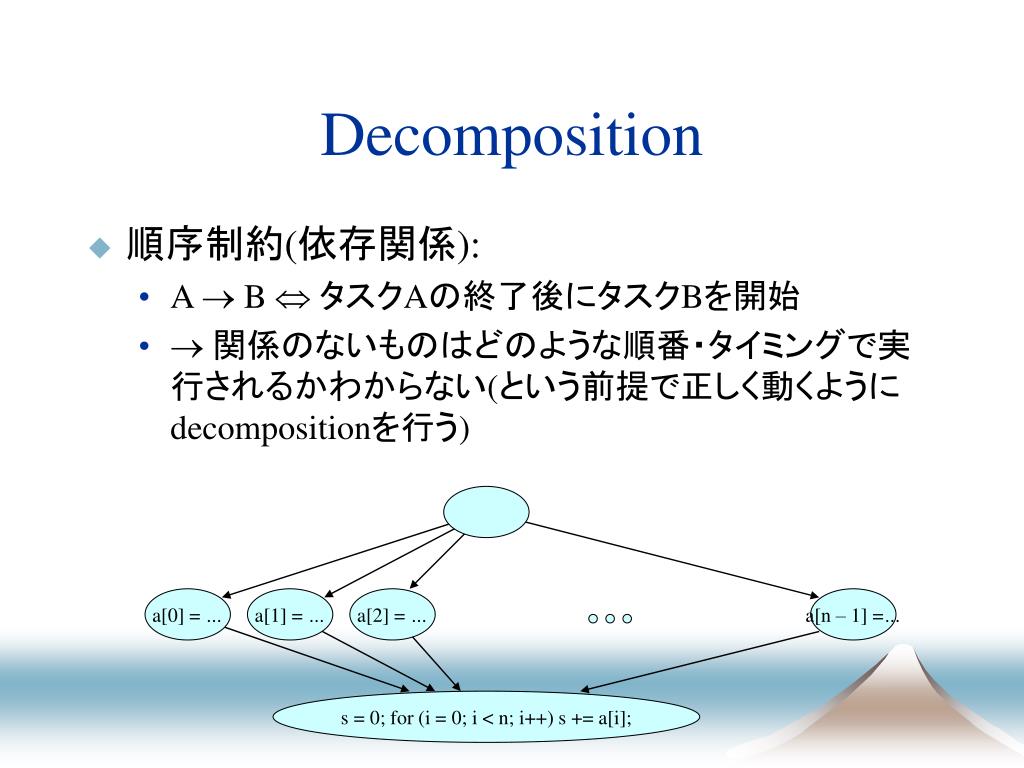 Decomposition

◆ 順序制約(依存関係):

• A $\rightarrow$ B $\Leftrightarrow$ タスクAの終了後にタスクBを開始

• $\rightarrow$ 関係のないものはどのような順番・タイミングで実行されるかわからない(という前提で正しく動くようにdecompositionを行う)

a[0] = ...

a[1] = ...

a[2] = ...

○○○

a[n – 1] =...

s = 0; for (i = 0; i < n; i++) s += a[i];